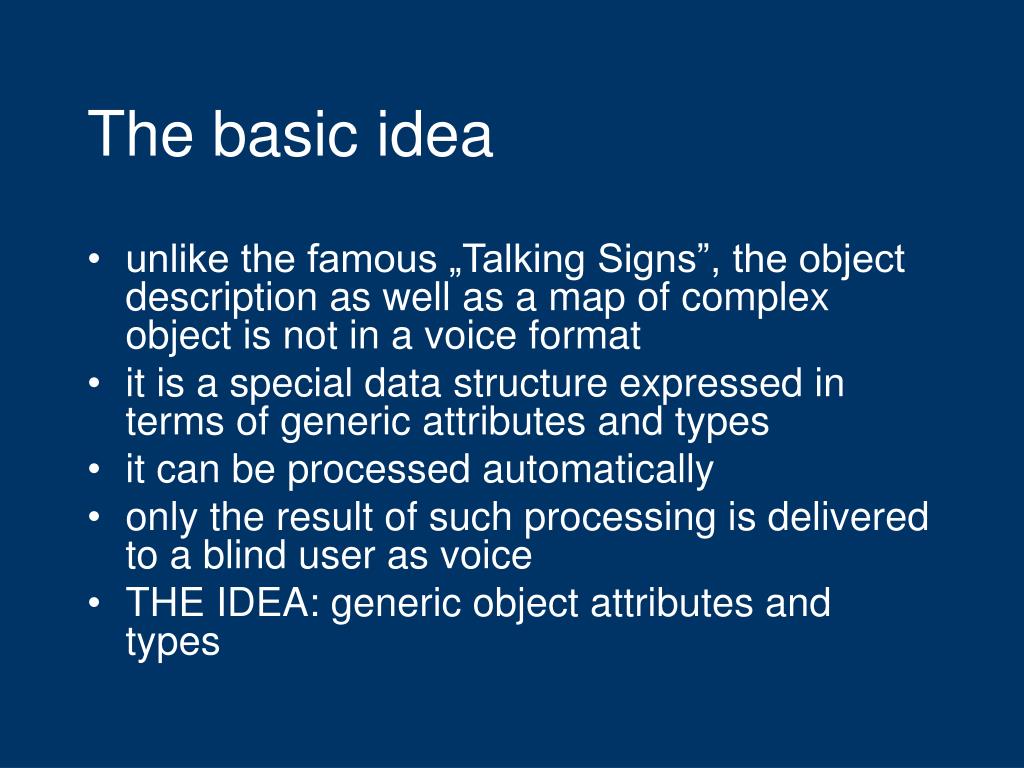 The basic idea

• unlike the famous „Talking Signs”, the object description as well as a map of complex object is not in a voice format
• it is a special data structure expressed in terms of generic attributes and types
• it can be processed automatically
• only the result of such processing is delivered to a blind user as voice
• THE IDEA: generic object attributes and types